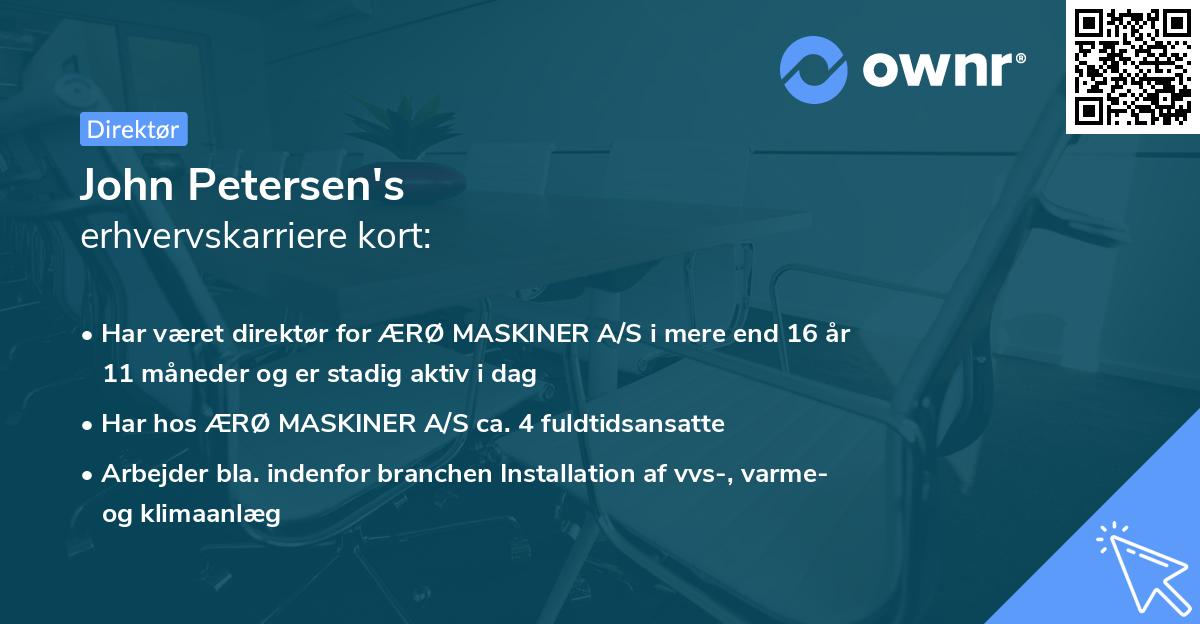 ownr®

Direktør

John Petersen's
erhvervskarriere kort:

• Har været direktør for ÆRØ MASKINER A/S i mere end 16 år 11 måneder og er stadig aktiv i dag

• Har hos ÆRØ MASKINER A/S ca. 4 fuldtidsansatte

• Arbejder bla. indenfor branchen Installation af vvs-, varme- og klimaanlæg